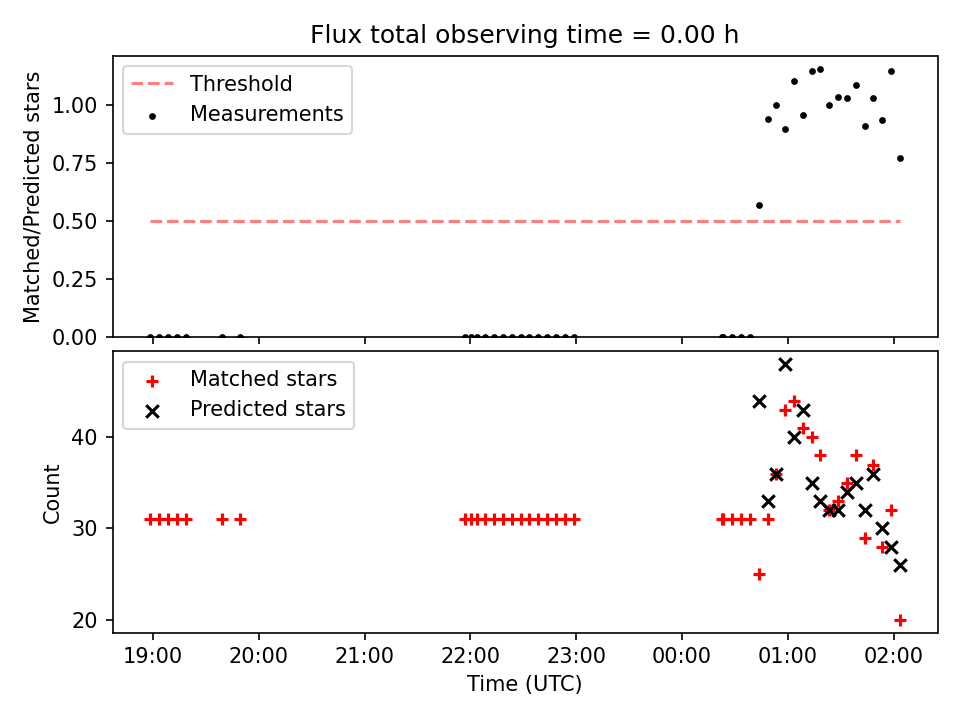 Flux total observing time = 0.00 h

Threshold
Measurements

Matched/Predicted stars

1.00
0.75
0.50
0.25
0.00

Matched stars
Predicted stars

Count

40
30
20

19:00 20:00 21:00 22:00 23:00 00:00 01:00 02:00

Time (UTC)